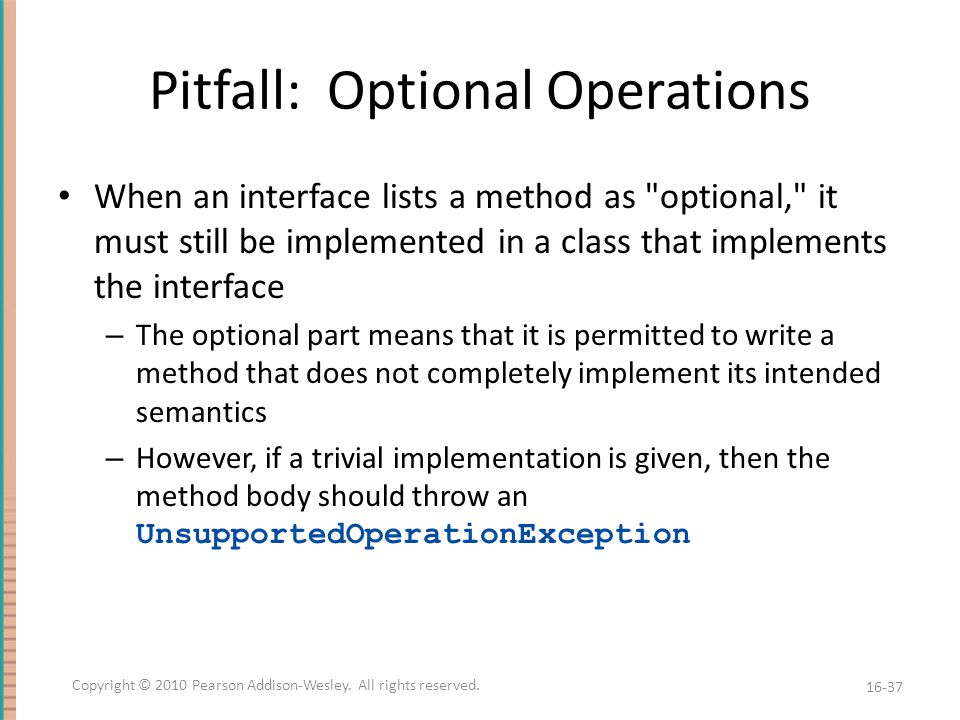 Pitfall: Optional Operations

• When an interface lists a method as "optional," it must still be implemented in a class that implements the interface

– The optional part means that it is permitted to write a method that does not completely implement its intended semantics

– However, if a trivial implementation is given, then the method body should throw an UnsupportedOperationException

Copyright © 2010 Pearson Addison-Wesley. All rights reserved.

16-37